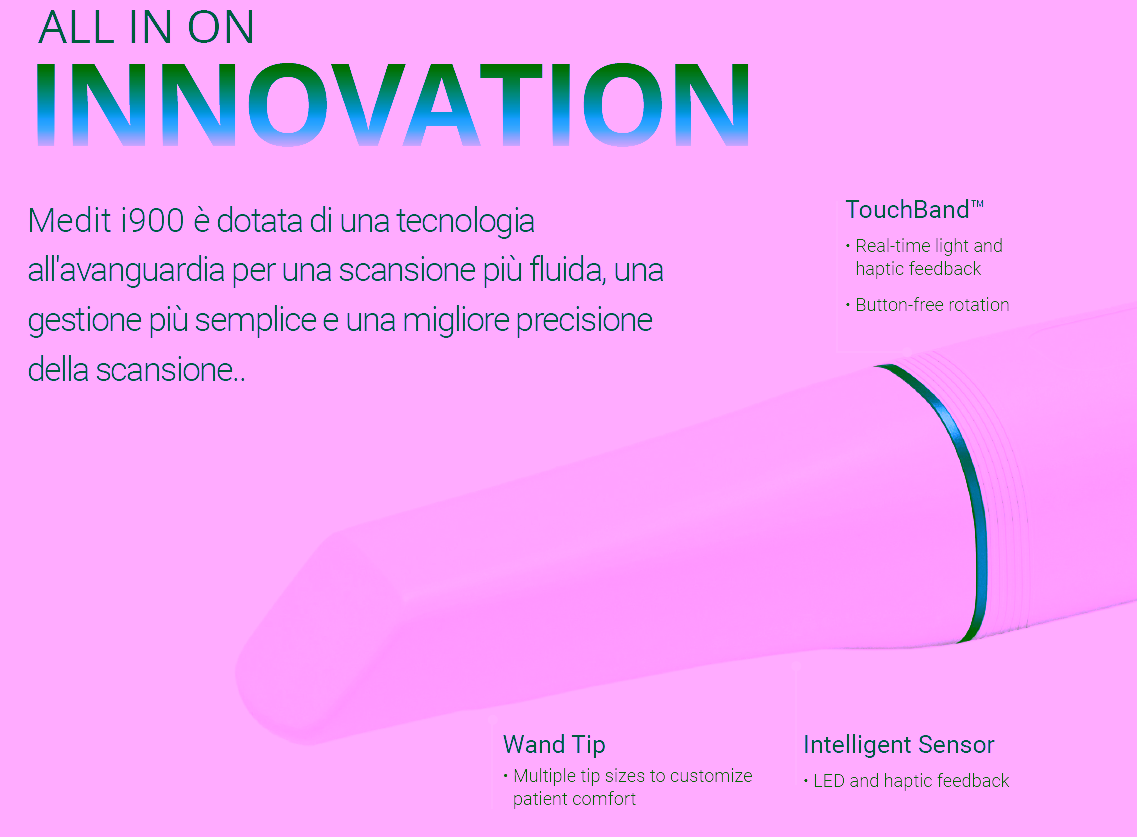 ALL IN ON
INNOVATION

Medit i900 è dotata di una tecnologia all'avanguardia per una scansione più fluida, una gestione più semplice e una migliore precisione della scansione..

TouchBand™
• Real-time light and haptic feedback
• Button-free rotation

Wand Tip
• Multiple tip sizes to customize patient comfort

Intelligent Sensor
• LED and haptic feedback